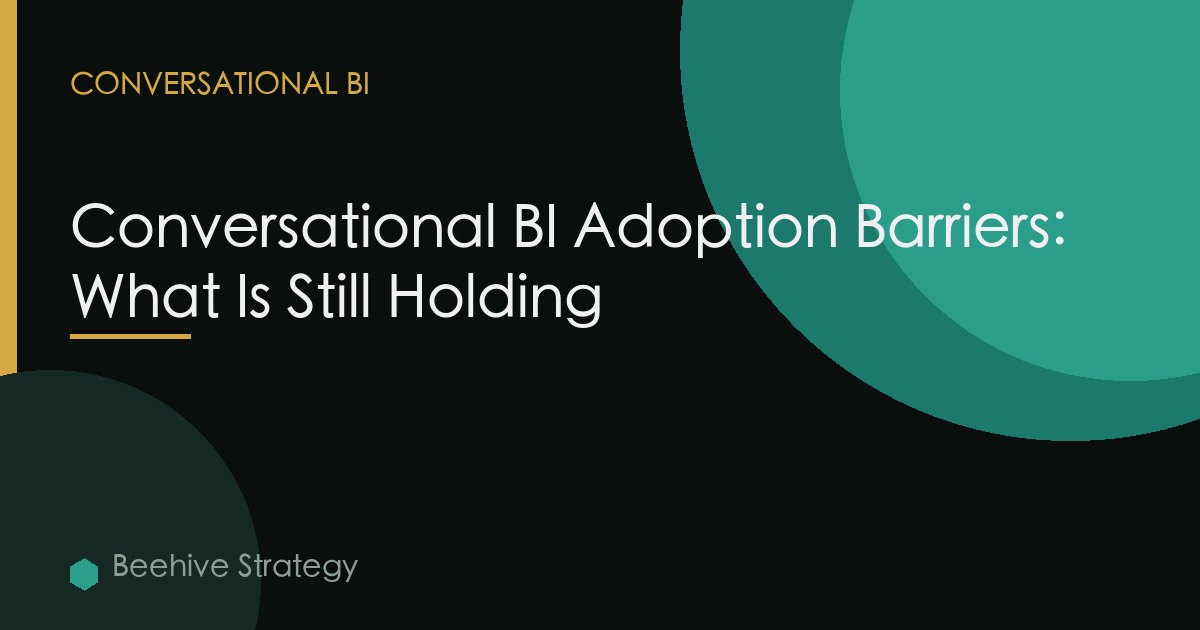 CONVERSATIONAL BI

Conversational BI Adoption Barriers: What Is Still Holding

Beehive Strategy